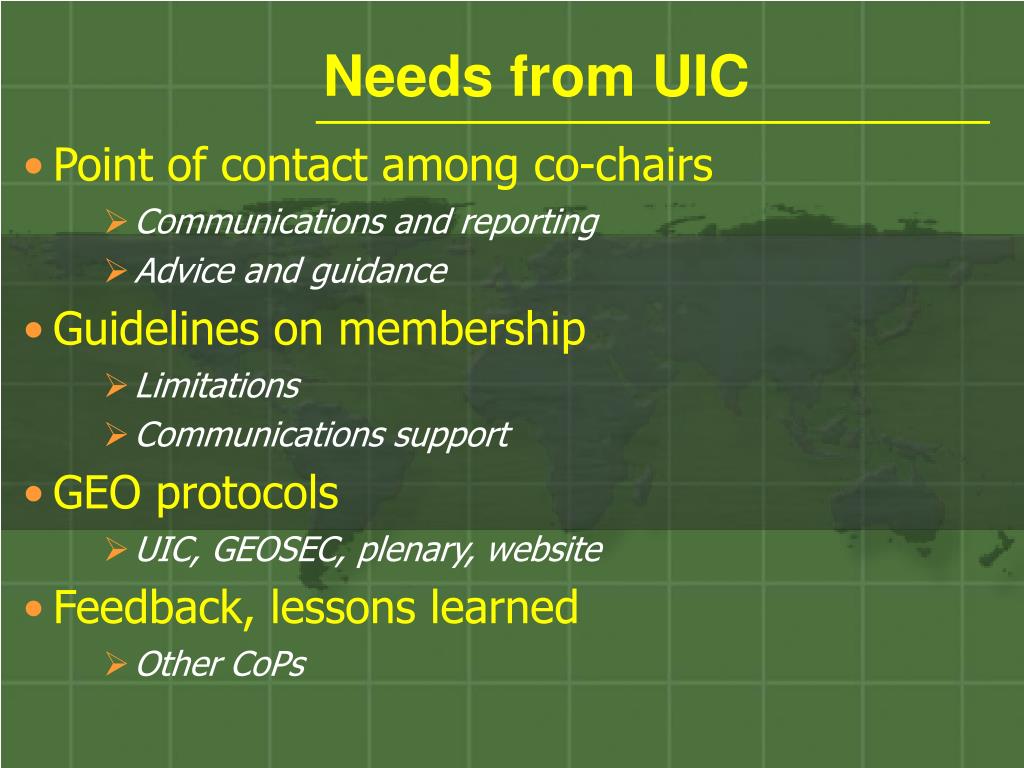 Needs from UIC

• Point of contact among co-chairs
  ➢ Communications and reporting
  ➢ Advice and guidance
• Guidelines on membership
  ➢ Limitations
  ➢ Communications support
• GEO protocols
  ➢ UIC, GEOSEC, plenary, website
• Feedback, lessons learned
  ➢ Other CoPs